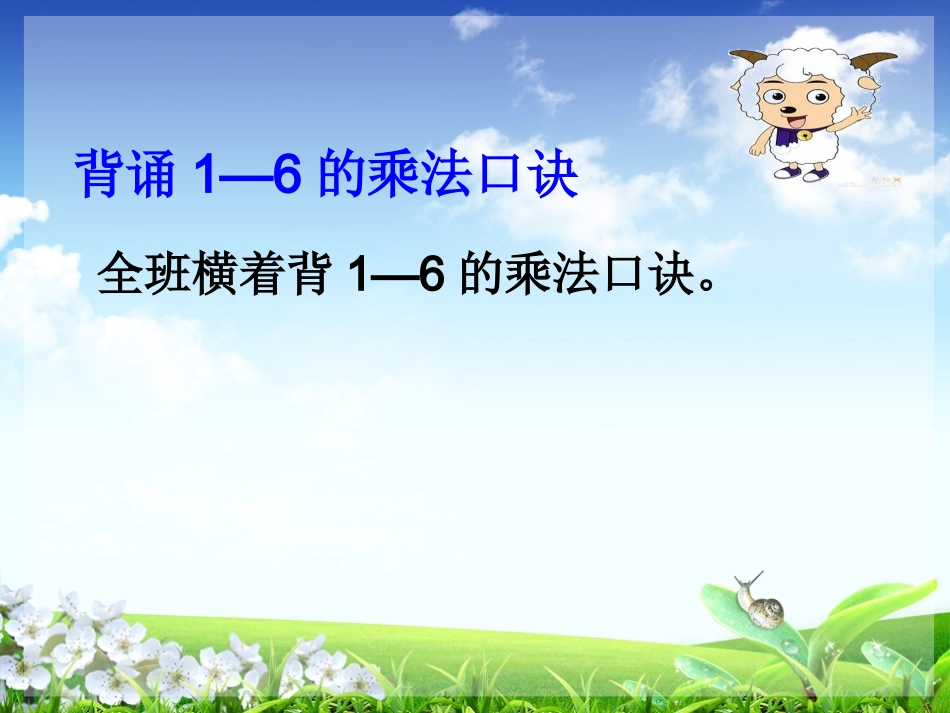 背诵 1—6 的乘法口诀

全班横着背 1—6 的乘法口诀。